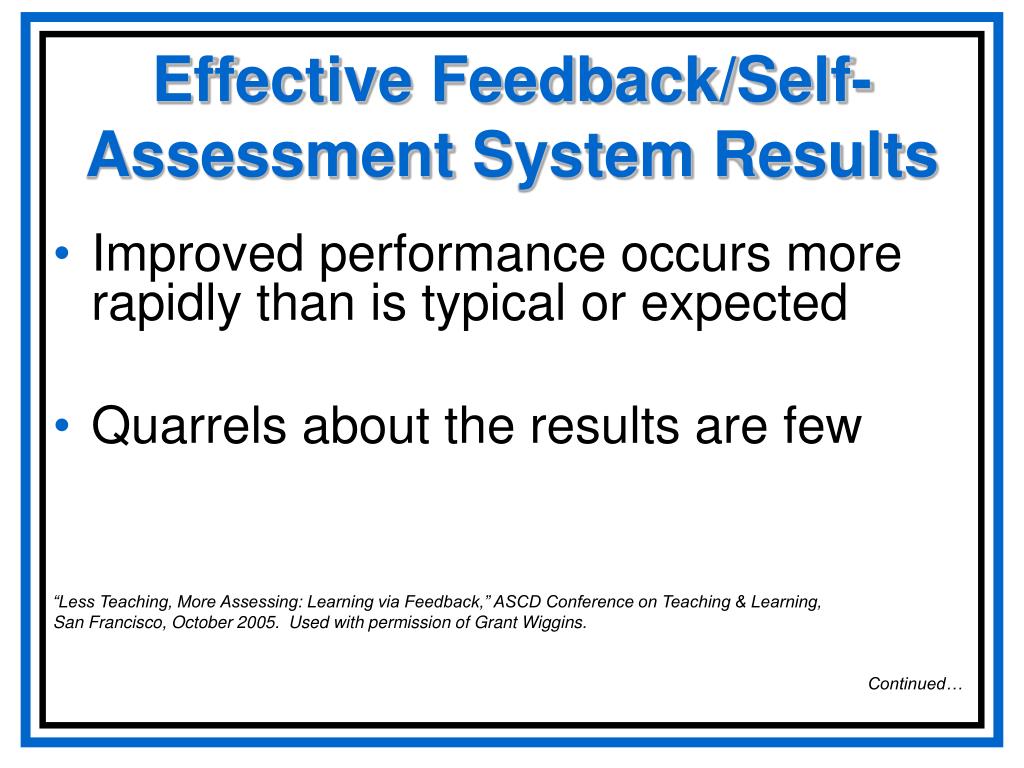 Effective Feedback/Self-Assessment System Results

• Improved performance occurs more rapidly than is typical or expected

• Quarrels about the results are few

“Less Teaching, More Assessing: Learning via Feedback,” ASCD Conference on Teaching & Learning, San Francisco, October 2005. Used with permission of Grant Wiggins.

Continued…